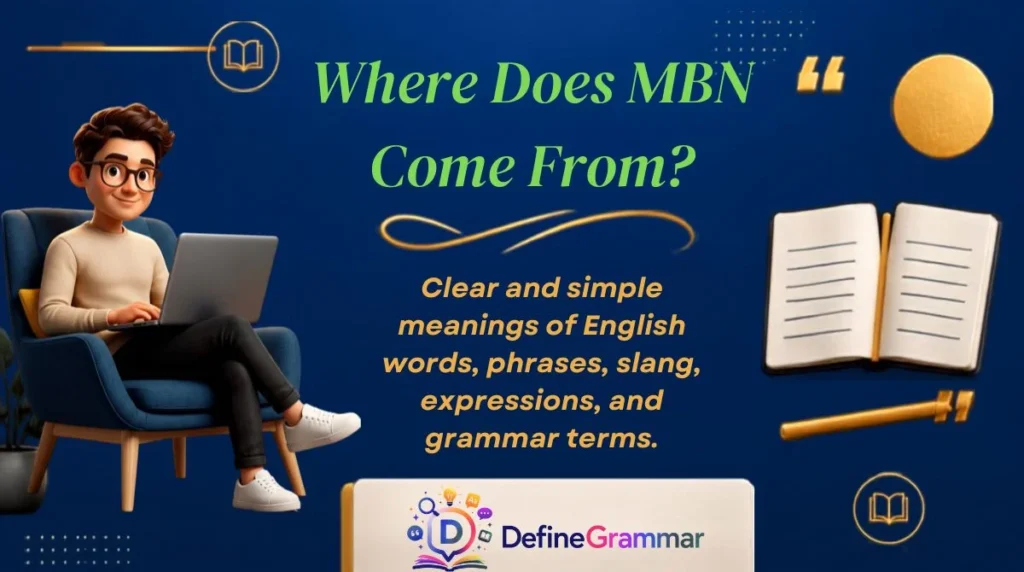 Where Does MBN Come From?

Clear and simple meanings of English words, phrases, slang, expressions, and grammar terms.

DefineGrammar